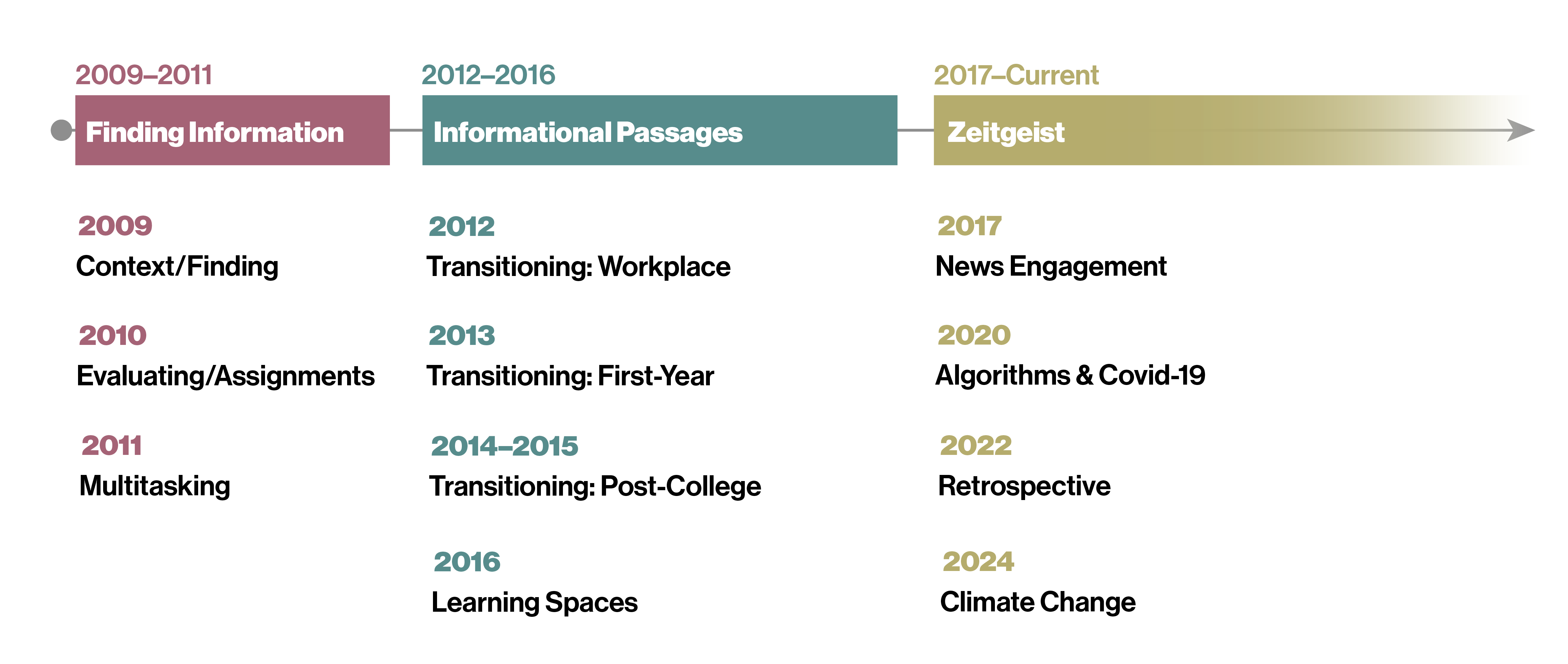 2009–2011

Finding Information

2009
Context/Finding

2010
Evaluating/Assignments

2011
Multitasking

2012–2016

Informational Passages

2012
Transitioning: Workplace

2013
Transitioning: First-Year

2014–2015
Transitioning: Post-College

2016
Learning Spaces

2017–Current

Zeitgeist

2017
News Engagement

2020
Algorithms & Covid-19

2022
Retrospective

2024
Climate Change